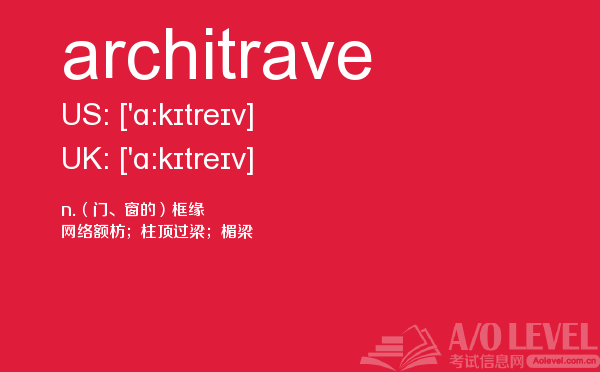 architrave

US: ['ɑ:kɪtreɪv]

UK: ['ɑ:kɪtreɪv]

n.（门、窗的）框缘
网络额枋；柱顶过梁；楣梁

A/O LEVEL
考试信息网 Aolevel.com.cn